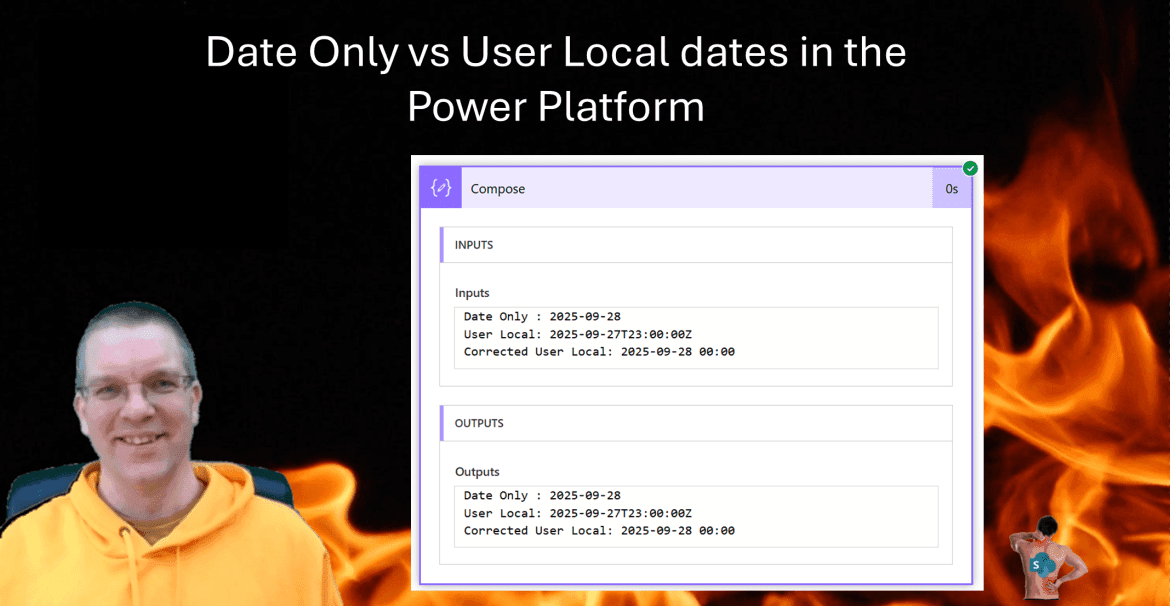 Date Only vs User Local dates in the Power Platform

Compose

0s

INPUTS

Inputs

Date Only : 2025-09-28
User Local: 2025-09-27T23:00:00Z
Corrected User Local: 2025-09-28 00:00

OUTPUTS

Outputs

Date Only : 2025-09-28
User Local: 2025-09-27T23:00:00Z
Corrected User Local: 2025-09-28 00:00

S